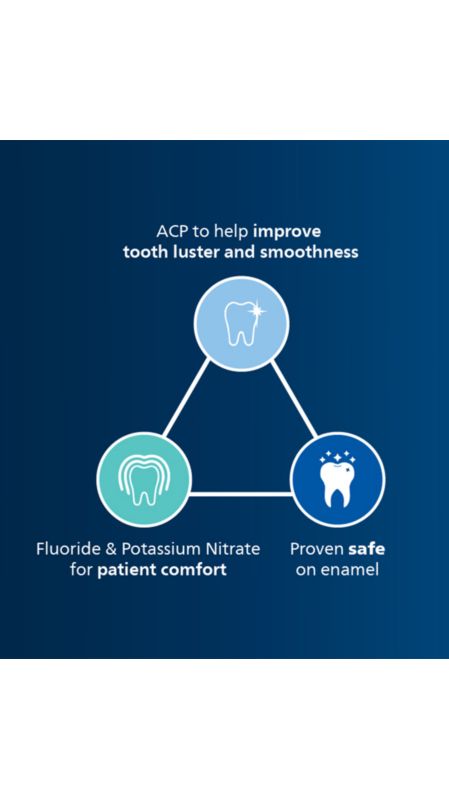 ACP to help improve tooth luster and smoothness

Fluoride & Potassium Nitrate for patient comfort

Proven safe on enamel